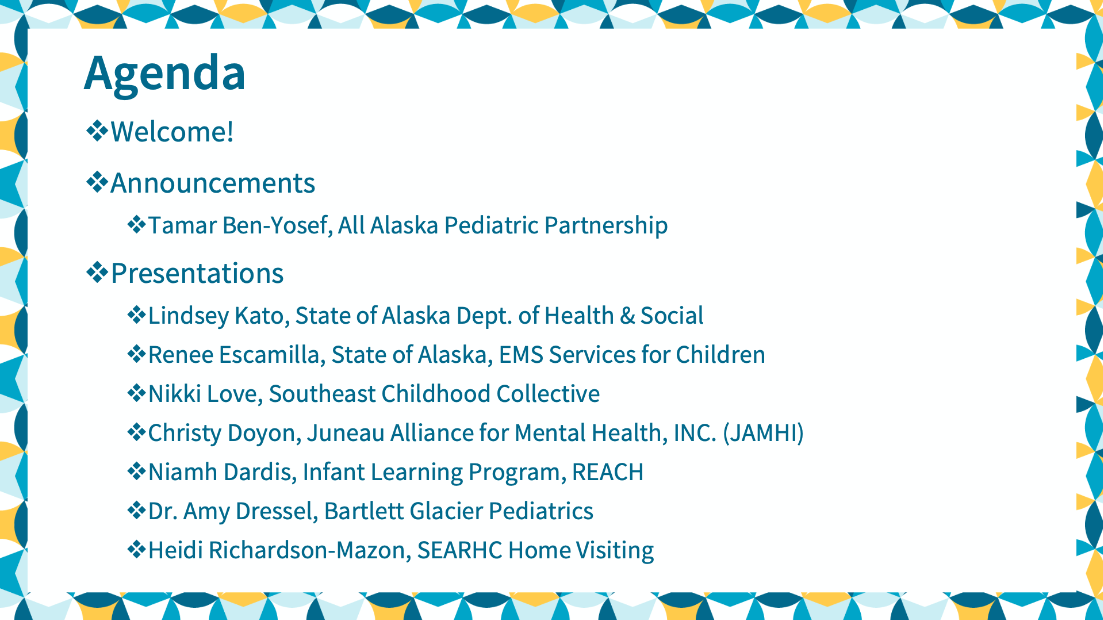 Agenda

❖Welcome!

❖Announcements

❖Tamar Ben-Yosef, All Alaska Pediatric Partnership

❖Presentations

❖Lindsey Kato, State of Alaska Dept. of Health & Social

❖Renee Escamilla, State of Alaska, EMS Services for Children

❖Nikki Love, Southeast Childhood Collective

❖Christy Doyon, Juneau Alliance for Mental Health, INC. (JAMHI)

❖Niamh Dardis, Infant Learning Program, REACH

❖Dr. Amy Dressel, Bartlett Glacier Pediatrics

❖Heidi Richardson-Mazon, SEARHC Home Visiting